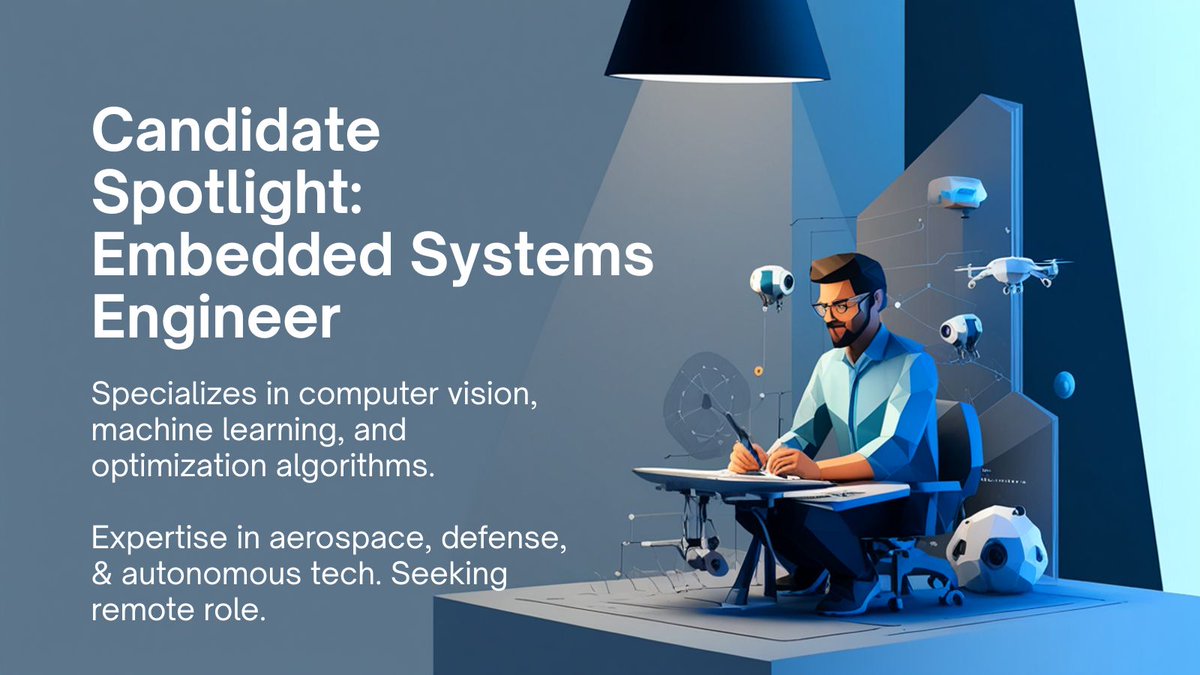 Candidate Spotlight: Embedded Systems Engineer

Specializes in computer vision, machine learning, and optimization algorithms.

Expertise in aerospace, defense, & autonomous tech. Seeking remote role.